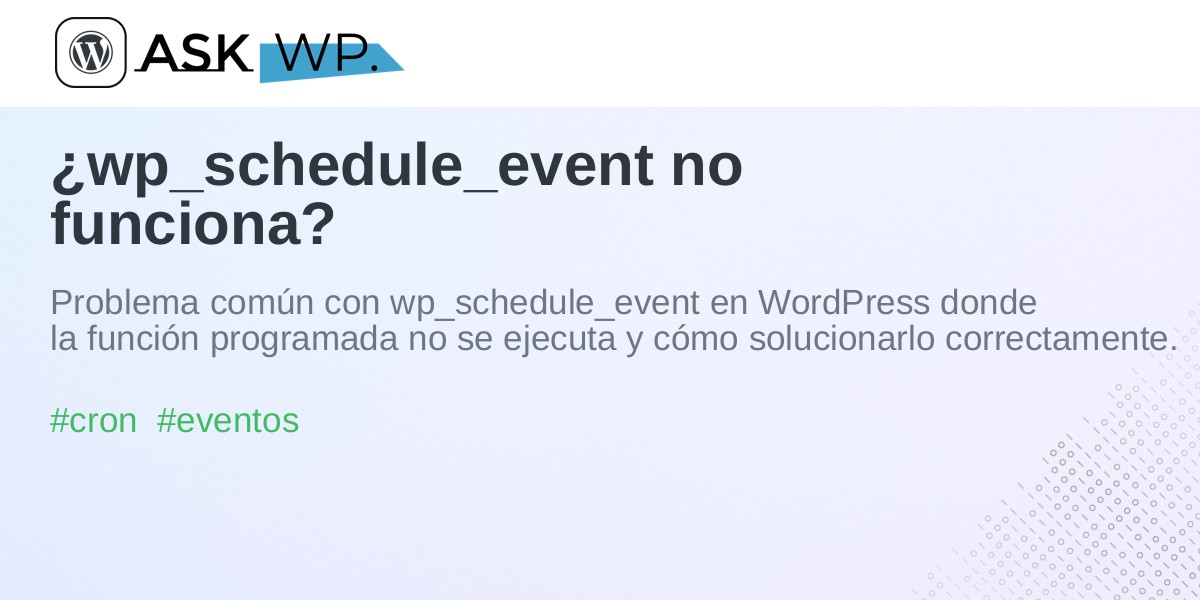 ASK WP.

¿wp_schedule_event no funciona?

Problema común con wp_schedule_event en WordPress donde la función programada no se ejecuta y cómo solucionarlo correctamente.

#cron #eventos